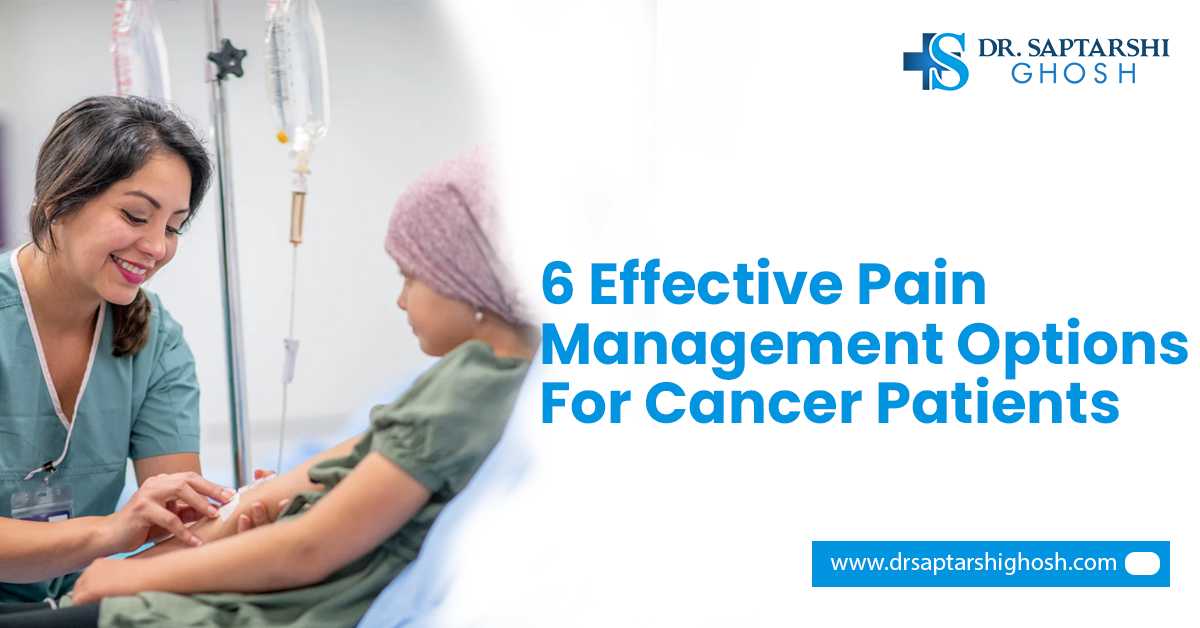 DR. SAPTARSHI GHOSH

6 Effective Pain Management Options For Cancer Patients

www.drsaptarshighosh.com